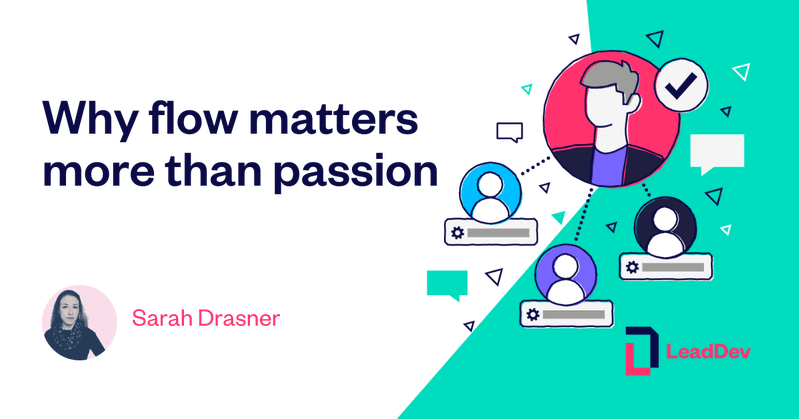 Why flow matters more than passion

Sarah Drasner

LeadDev